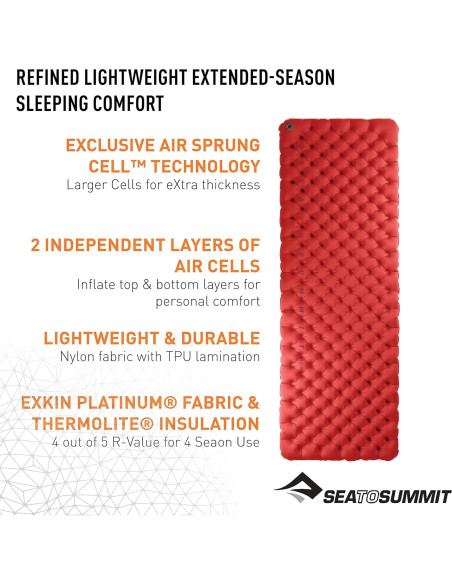 REFINED LIGHTWEIGHT EXTENDED-SEASON SLEEPING COMFORT

EXCLUSIVE AIR SPRUNG CELL™ TECHNOLOGY
Larger Cells for eXtra thickness

2 INDEPENDENT LAYERS OF AIR CELLS
Inflate top & bottom layers for personal comfort

LIGHTWEIGHT & DURABLE
Nylon fabric with TPU lamination

EXKIN PLATINUM® FABRIC & THERMOLITE® INSULATION
4 out of 5 R-Value for 4 Seaon Use

SEATOSUMMIT